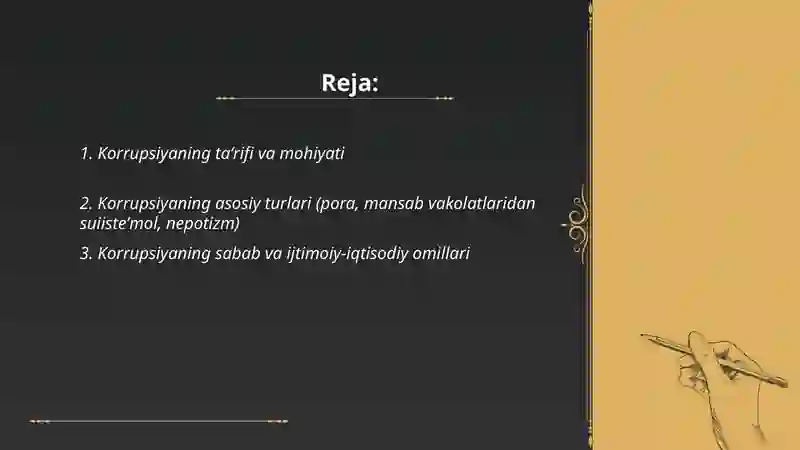 Reja:

1. Korrupsiyaning ta'rifi va mohiyati

2. Korrupsiyaning asosiy turlari (pora, mansab vakolatlaridan suiiste'mol, nepotizm)

3. Korrupsiyaning sabab va ijtimoiy-iqtisodiy omillari